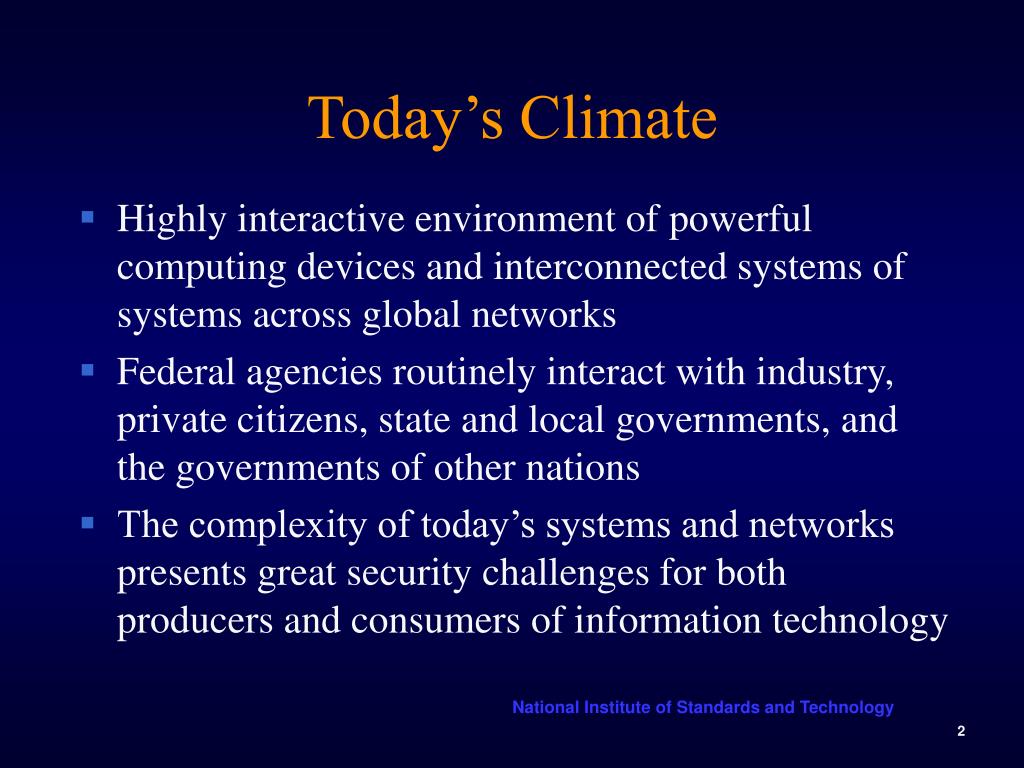 Today’s Climate

▪ Highly interactive environment of powerful computing devices and interconnected systems of systems across global networks

▪ Federal agencies routinely interact with industry, private citizens, state and local governments, and the governments of other nations

▪ The complexity of today’s systems and networks presents great security challenges for both producers and consumers of information technology

National Institute of Standards and Technology

2